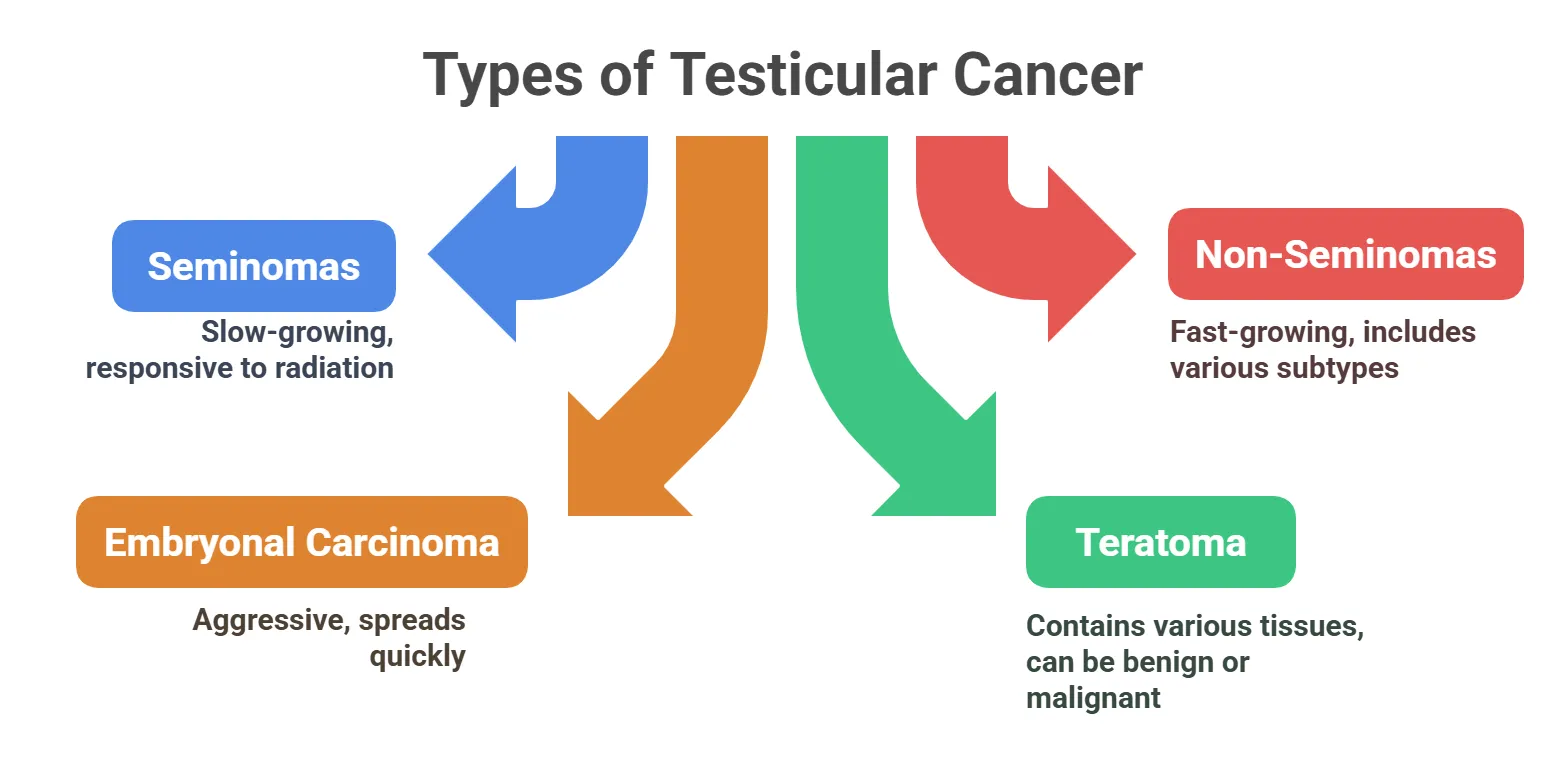 Types of Testicular Cancer

Seminomas

Slow-growing, responsive to radiation

Non-Seminomas

Fast-growing, includes various subtypes

Embryonal Carcinoma

Aggressive, spreads quickly

Teratoma

Contains various tissues, can be benign or malignant